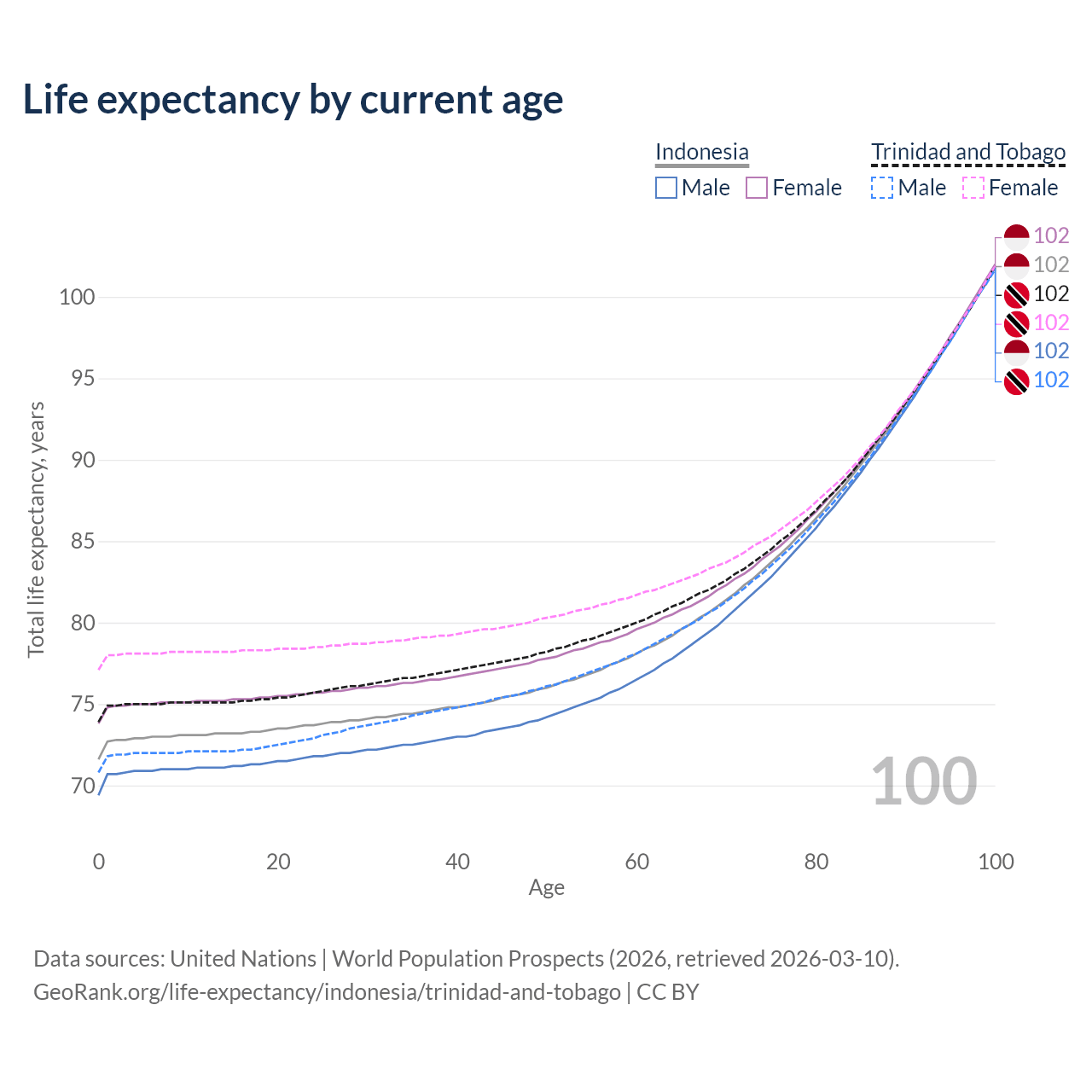 Life expectancy by current age

Indonesia
Male Female

Trinidad and Tobago
Male Female

102
102
102
102
102
102

Total life expectancy, years

100
95
90
85
80
75
70

100

0
20
40
60
80
100
Age

Data sources: United Nations | World Population Prospects (2026, retrieved 2026-03-10).
GeoRank.org/life-expectancy/indonesia/trinidad-and-tobago | CC BY